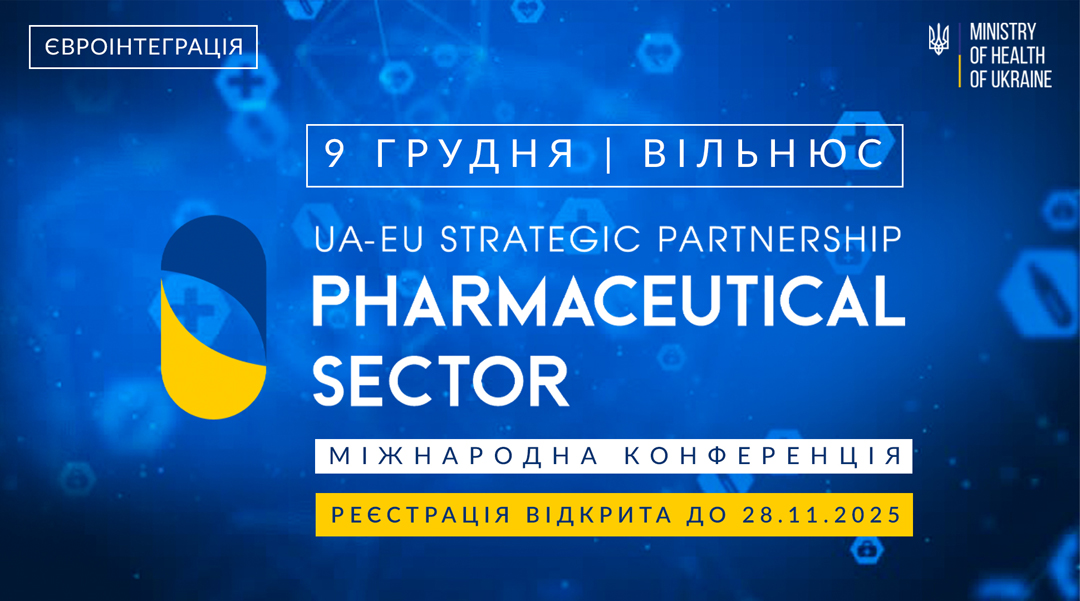 ЄВРОІНТЕГРАЦІЯ

MINISTRY OF HEALTH OF UKRAINE

9 ГРУДНЯ | ВІЛЬНЮС

UA-EU STRATEGIC PARTNERSHIP
PHARMACEUTICAL SECTOR

МІЖНАРОДНА КОНФЕРЕНЦІЯ

РЕЄСТРАЦІЯ ВІДКРИТА ДО 28.11.2025